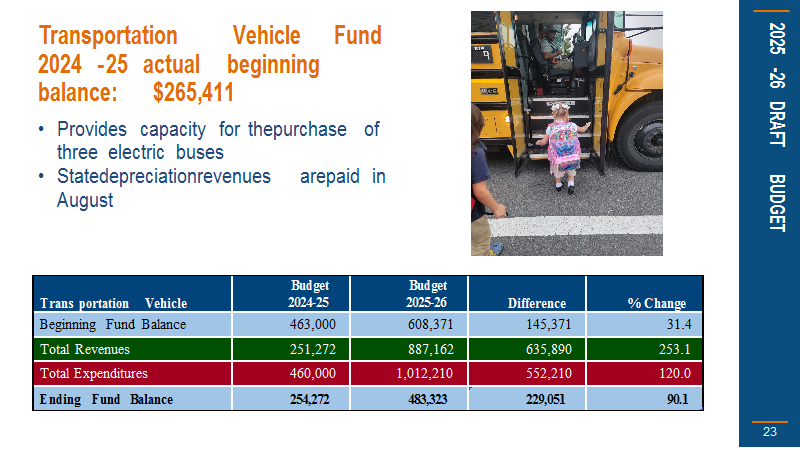 Transportation Vehicle Fund 2024 -25 actual beginning balance: $265,411

• Provides capacity for thepurchase of three electric buses
• Statedepreciationrevenues arepaid in August

| Trans portation Vehicle | Budget 2024-25 | Budget 2025-26 | Difference | % Change |
|---|---|---|---|---|
| Beginning Fund Balance | 463,000 | 608,371 | 145,371 | 31.4 |
| Total Revenues | 251,272 | 887,162 | 635,890 | 253.1 |
| Total Expenditures | 460,000 | 1,012,210 | 552,210 | 120.0 |
| Ending Fund Balance | 254,272 | 483,323 | 229,051 | 90.1 |

2025 -26 DRAFT BUDGET

23